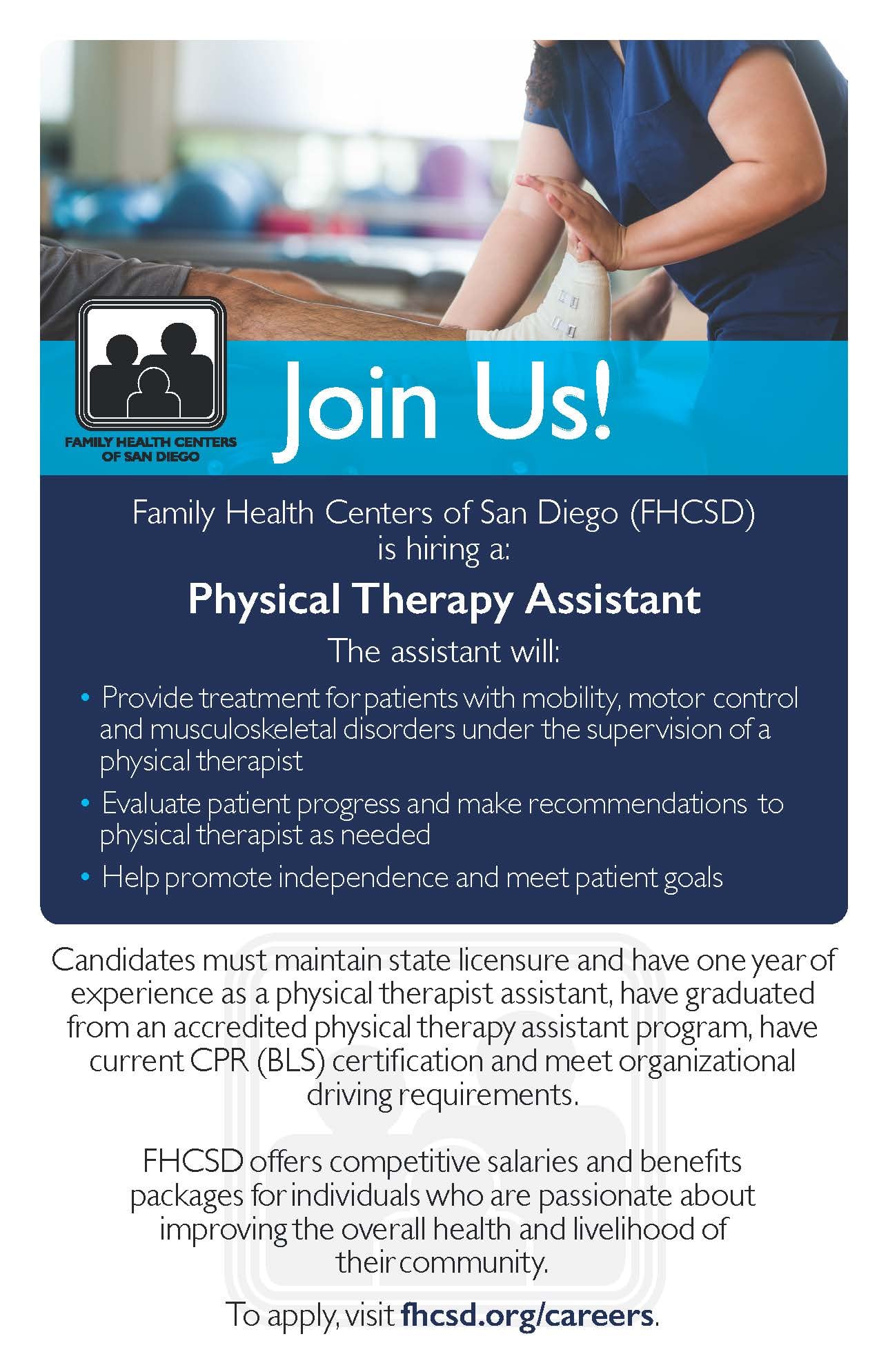 FAMILY HEALTH CENTERS OF SAN DIEGO

Join Us!

Family Health Centers of San Diego (FHCSD) is hiring a:

Physical Therapy Assistant

The assistant will:

• Provide treatment for patients with mobility, motor control and musculoskeletal disorders under the supervision of a physical therapist

• Evaluate patient progress and make recommendations to physical therapist as needed

• Help promote independence and meet patient goals

Candidates must maintain state licensure and have one year of experience as a physical therapist assistant, have graduated from an accredited physical therapy assistant program, have current CPR (BLS) certification and meet organizational driving requirements.

FHCSD offers competitive salaries and benefits packages for individuals who are passionate about improving the overall health and livelihood of their community.

To apply, visit fhcsd.org/careers.